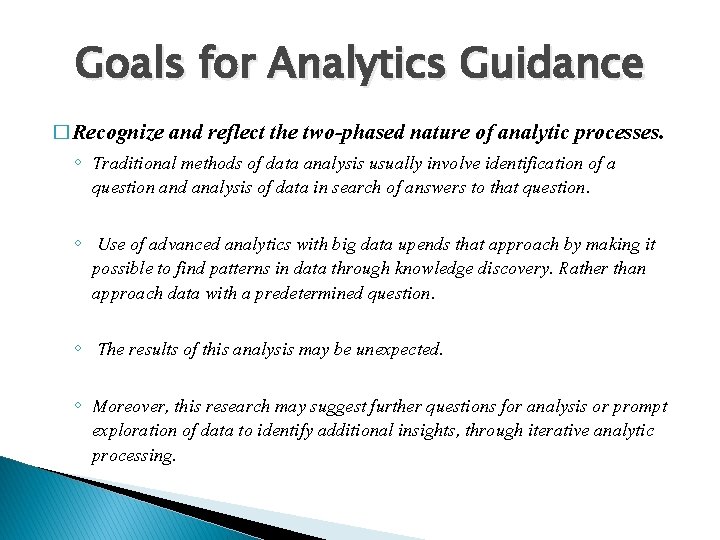 Goals for Analytics Guidance

□ Recognize and reflect the two-phased nature of analytic processes.

◦ Traditional methods of data analysis usually involve identification of a question and analysis of data in search of answers to that question.

◦ Use of advanced analytics with big data upends that approach by making it possible to find patterns in data through knowledge discovery. Rather than approach data with a predetermined question.

◦ The results of this analysis may be unexpected.

◦ Moreover, this research may suggest further questions for analysis or prompt exploration of data to identify additional insights, through iterative analytic processing.